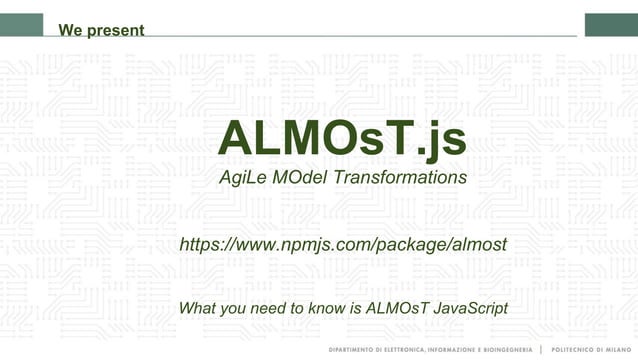 We present

ALMOsT.js

AgiLe MOdel Transformations

https://www.npmjs.com/package/almost

What you need to know is ALMOsT JavaScript

DIPARTIMENTO DI ELETTRONICA, INFORMAZIONE E BIOINGEGNERIA | POLITECNICO DI MILANO